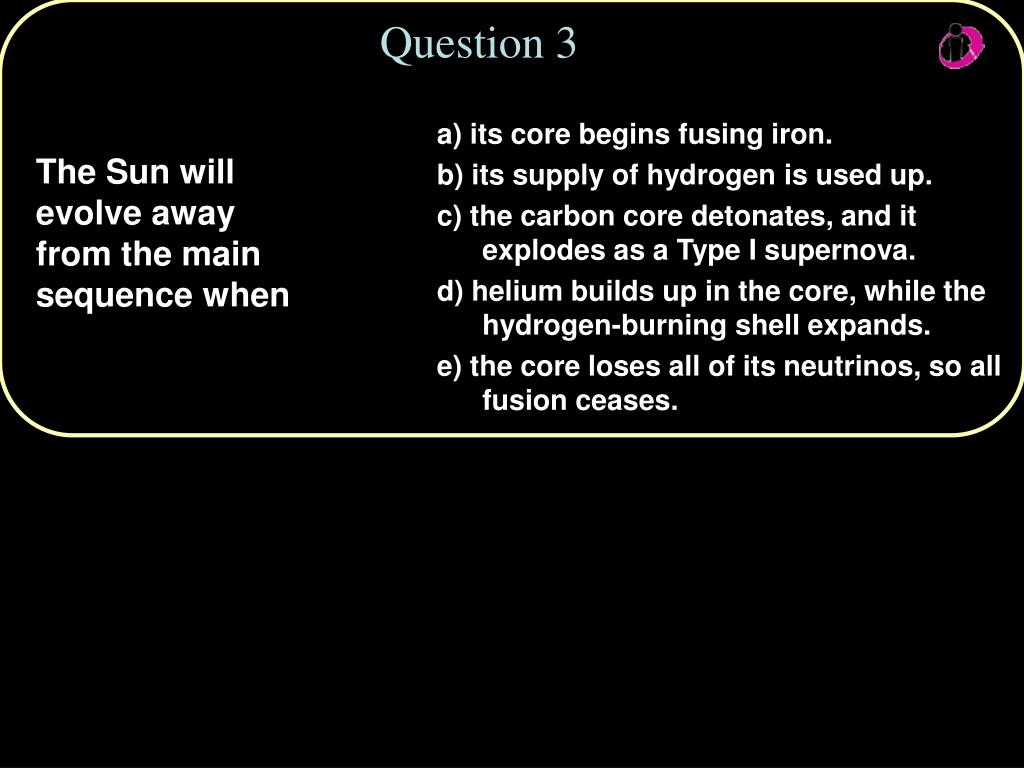 Question 3

The Sun will evolve away from the main sequence when

a) its core begins fusing iron.

b) its supply of hydrogen is used up.

c) the carbon core detonates, and it explodes as a Type I supernova.

d) helium builds up in the core, while the hydrogen-burning shell expands.

e) the core loses all of its neutrinos, so all fusion ceases.